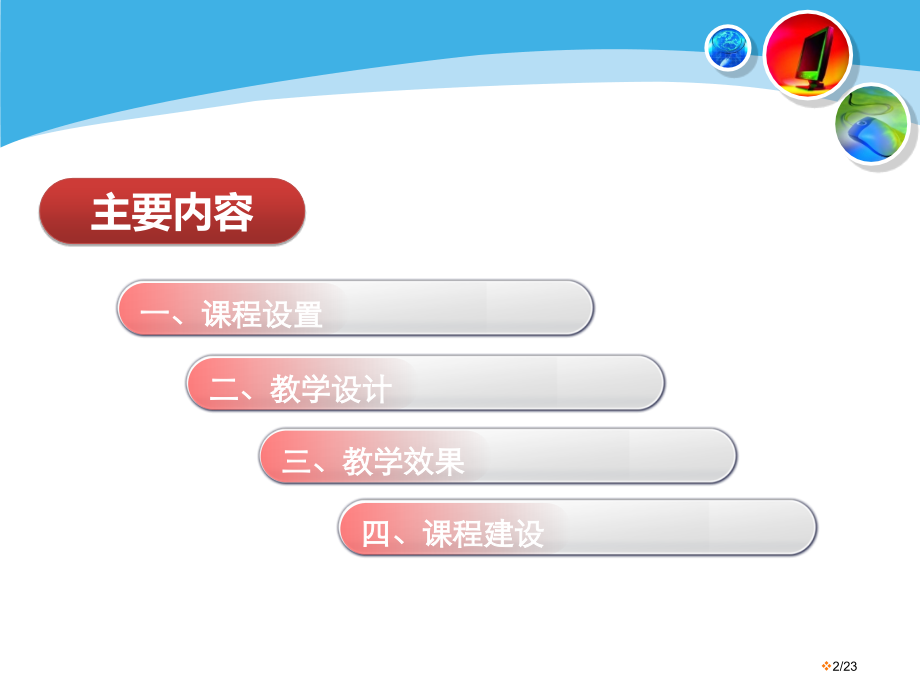 主要内容

一、课程设置

二、教学设计

三、教学效果

四、课程建设

❖2/23